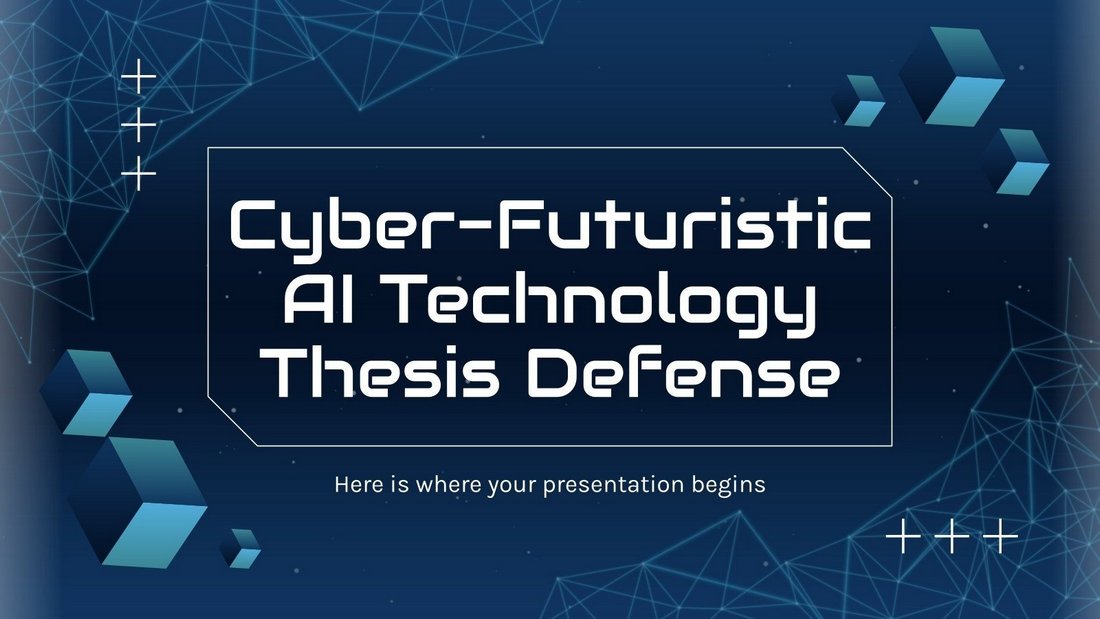 Cyber-Futuristic AI Technology Thesis Defense

Here is where your presentation begins